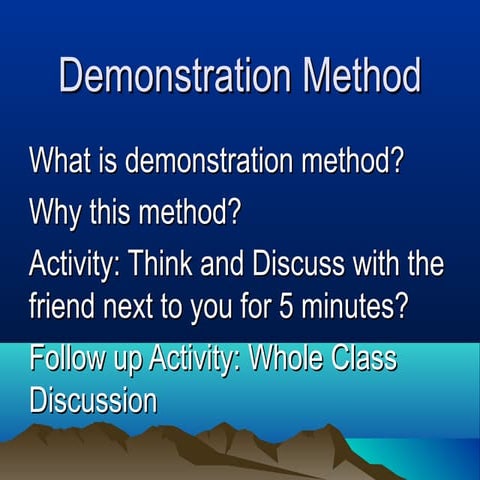 Demonstration Method

What is demonstration method?

Why this method?

Activity: Think and Discuss with the friend next to you for 5 minutes?

Follow up Activity: Whole Class Discussion